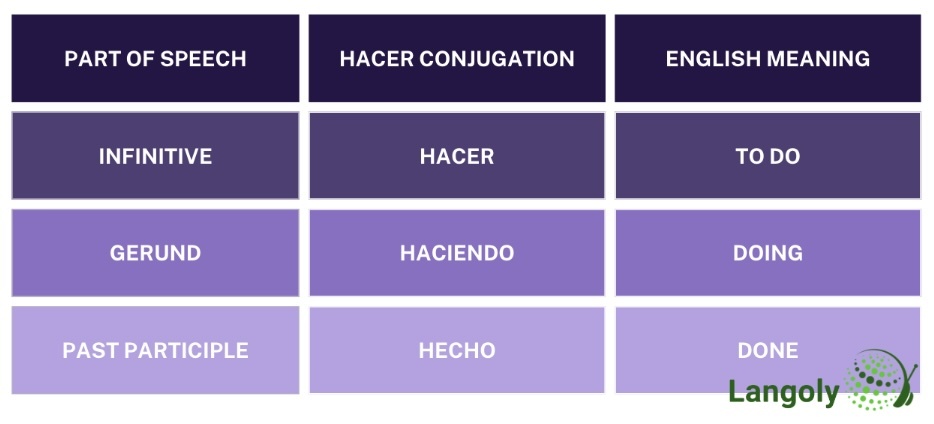 | PART OF SPEECH | HACER CONJUGATION | ENGLISH MEANING |
|---|---|---|
| INFINITIVE | HACER | TO DO |
| GERUND | HACIENDO | DOING |
| PAST PARTICIPLE | HECHO | DONE |

Langoly